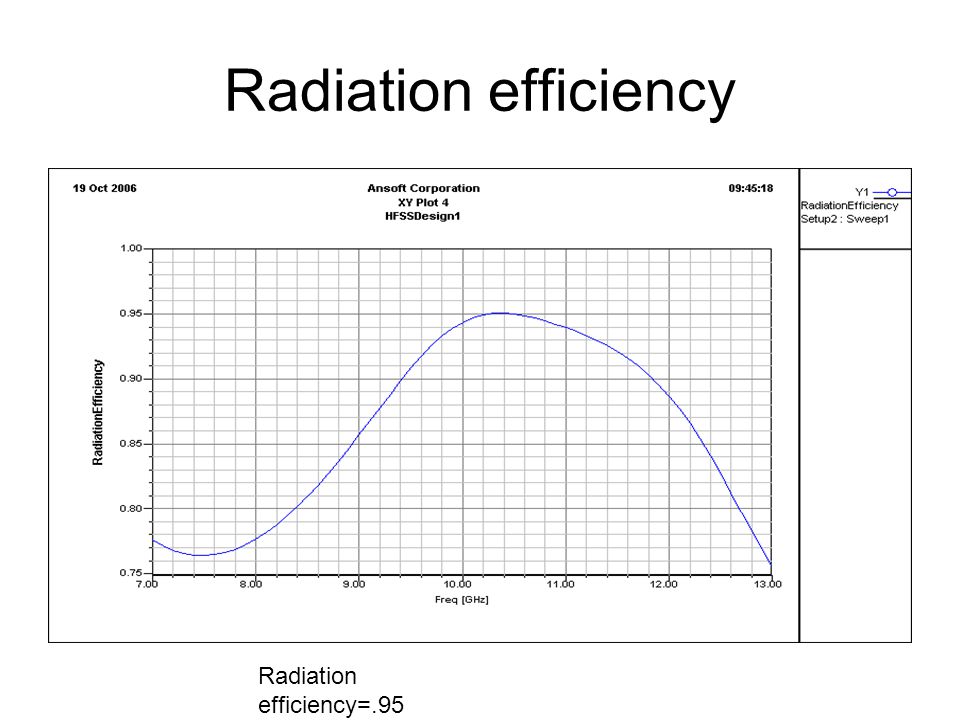 Radiation efficiency

19 Oct 2006

Ansoft Corporation
XY Plot 4
HFSSDesign1

09:45:18

Y1
RadiationEfficiency
Setup2 : Sweep1

RadiationEfficiency

1.00
0.95
0.90
0.85
0.80
0.75

7.00
8.00
9.00
10.00
11.00
12.00
13.00

Freq [GHz]

Radiation efficiency=.95